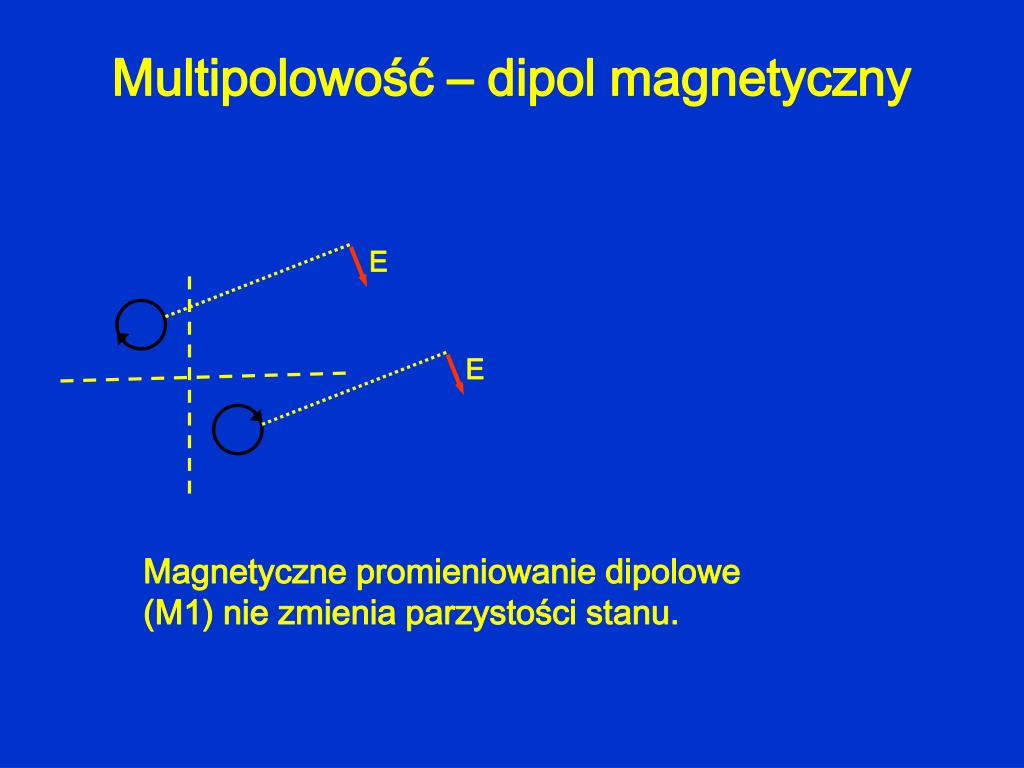 Multipolowość – dipol magnetyczny

E

E

Magnetyczne promieniowanie dipolowe (M1) nie zmienia parzystości stanu.